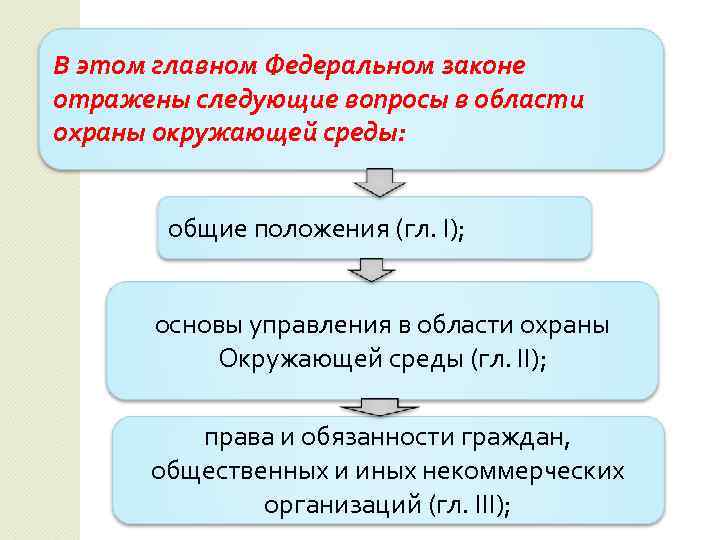 В этом главном Федеральном законе отражены следующие вопросы в области охраны окружающей среды:

общие положения (гл. I);

основы управления в области охраны Окружающей среды (гл. II);

права и обязанности граждан, общественных и иных некоммерческих организаций (гл. III);